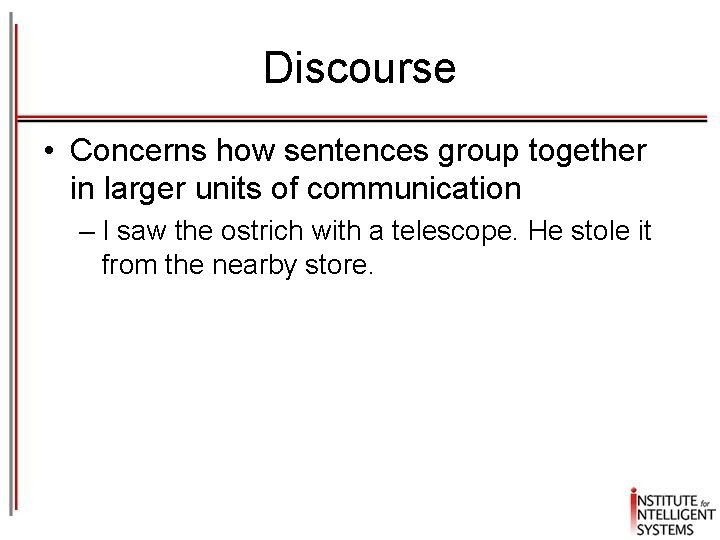 Discourse

• Concerns how sentences group together in larger units of communication

– I saw the ostrich with a telescope. He stole it from the nearby store.

INSTITUTE for INTELLIGENT SYSTEMS